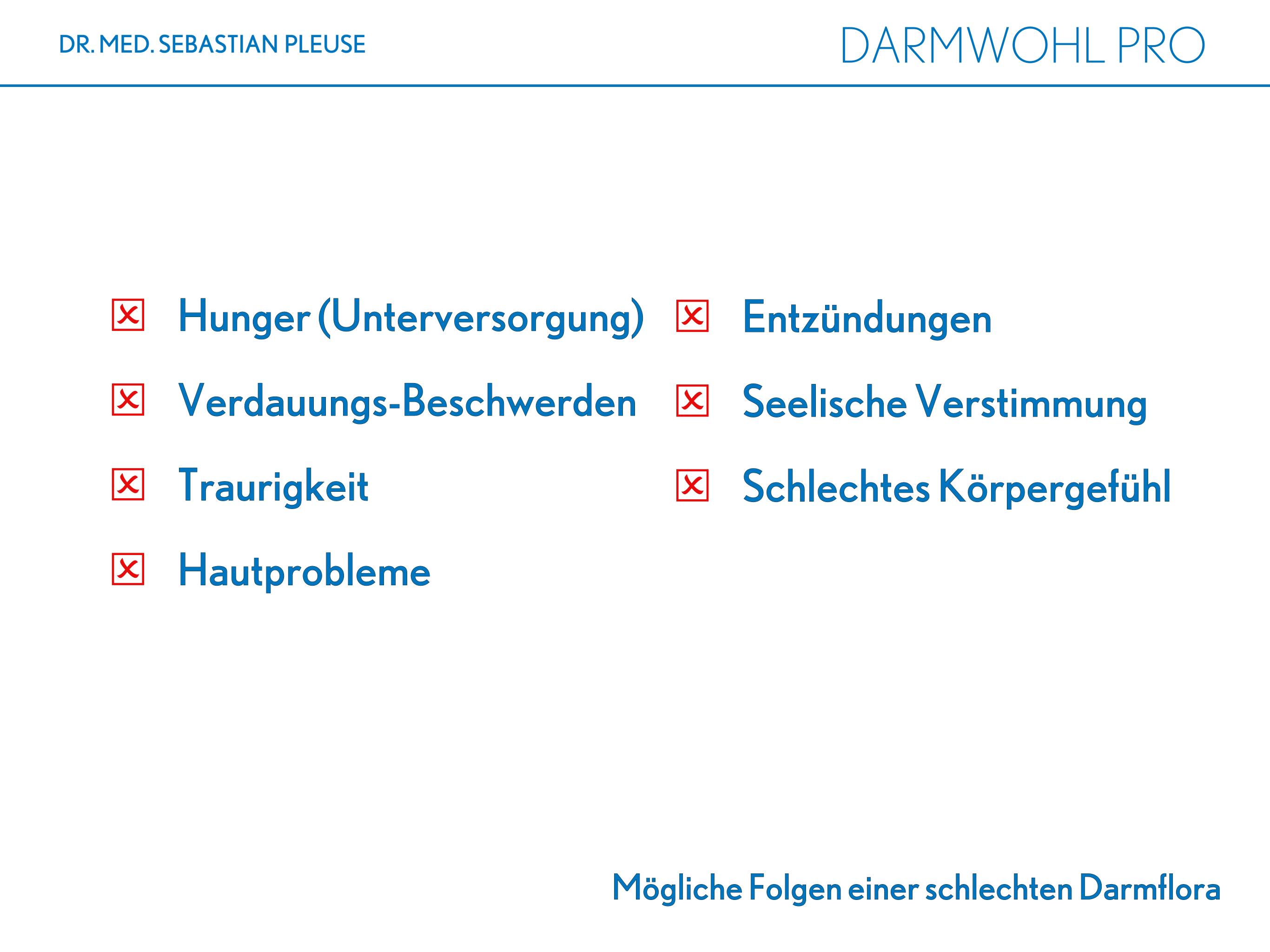 DR. MED. SEBASTIAN PLEUSE

DARMWOHL PRO

☒ Hunger (Unterversorgung)
☒ Verdauungs-Beschwerden
☒ Traurigkeit
☒ Hautprobleme

☒ Entzündungen
☒ Seelische Verstimmung
☒ Schlechtes Körpergefühl

Mögliche Folgen einer schlechten Darmflora